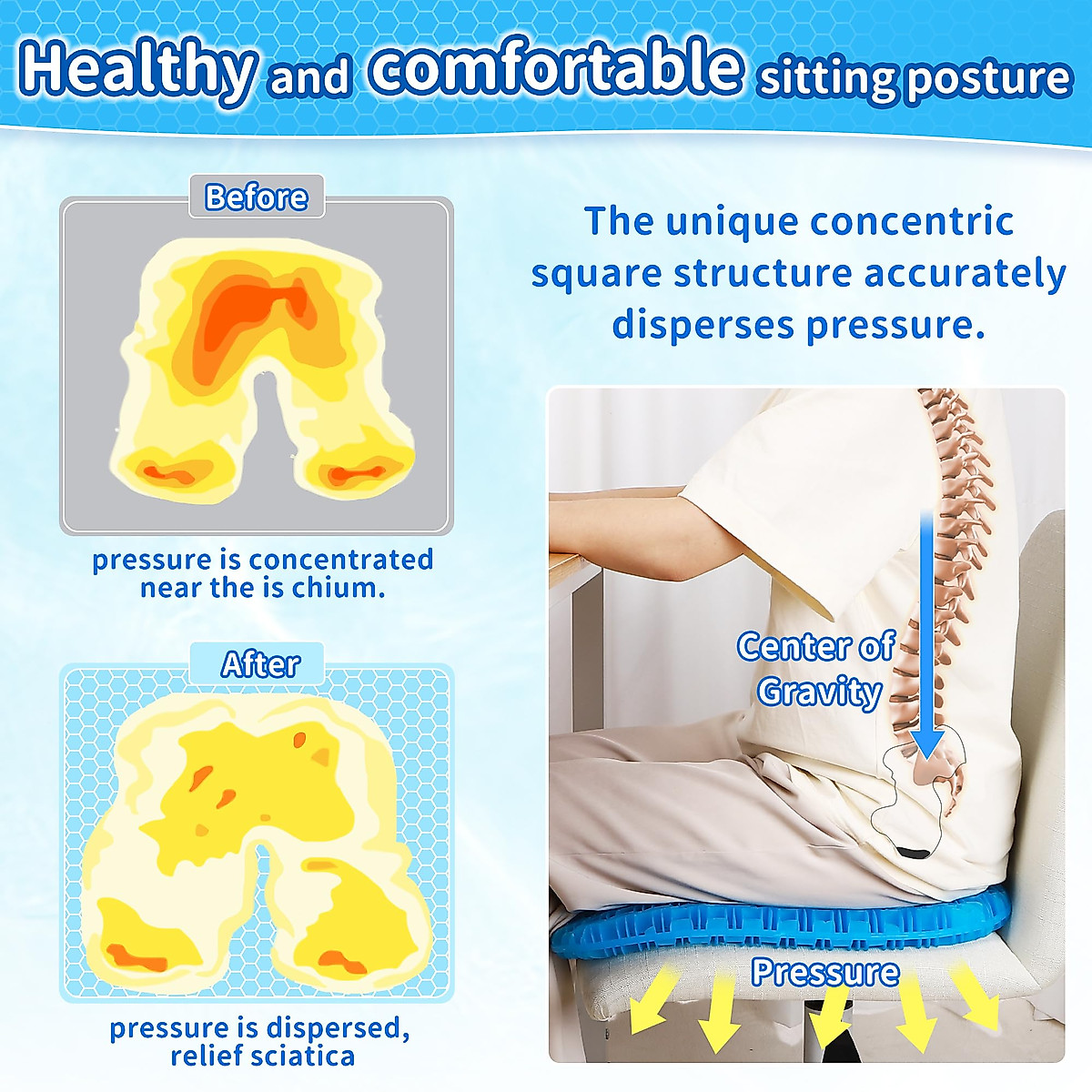 Healthy and comfortable sitting posture

Before

pressure is concentrated near the is chium.

After

pressure is dispersed, relief sciatica

The unique concentric square structure accurately disperses pressure.

Center of Gravity

Pressure